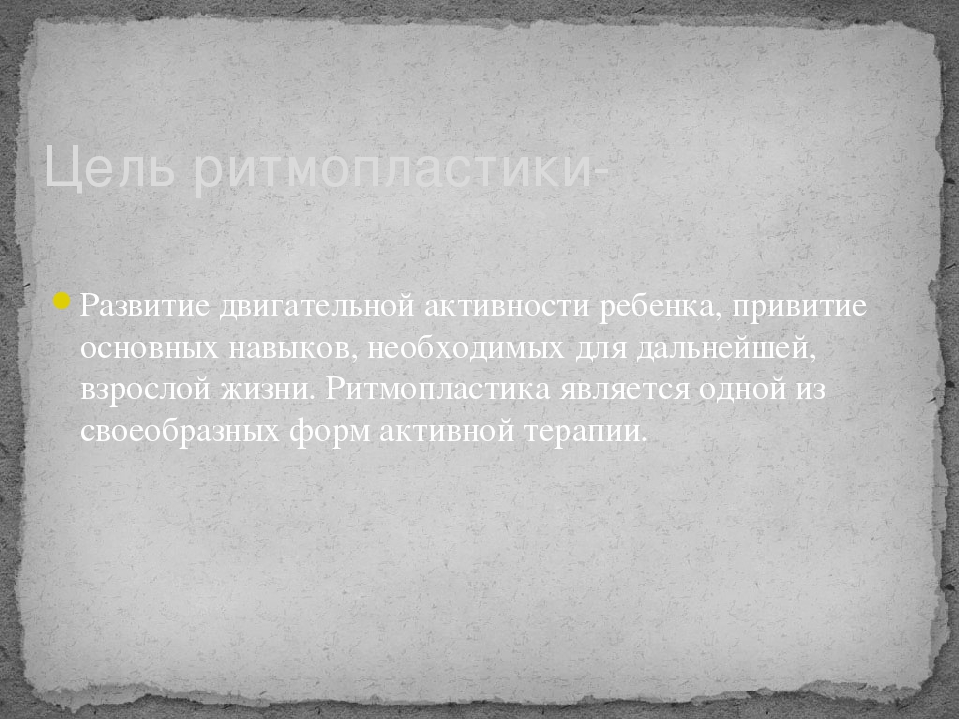 Цель ритмопластики-

Развитие двигательной активности ребенка, привитие основных навыков, необходимых для дальнейшей, взрослой жизни. Ритмопластика является одной из своеобразных форм активной терапии.